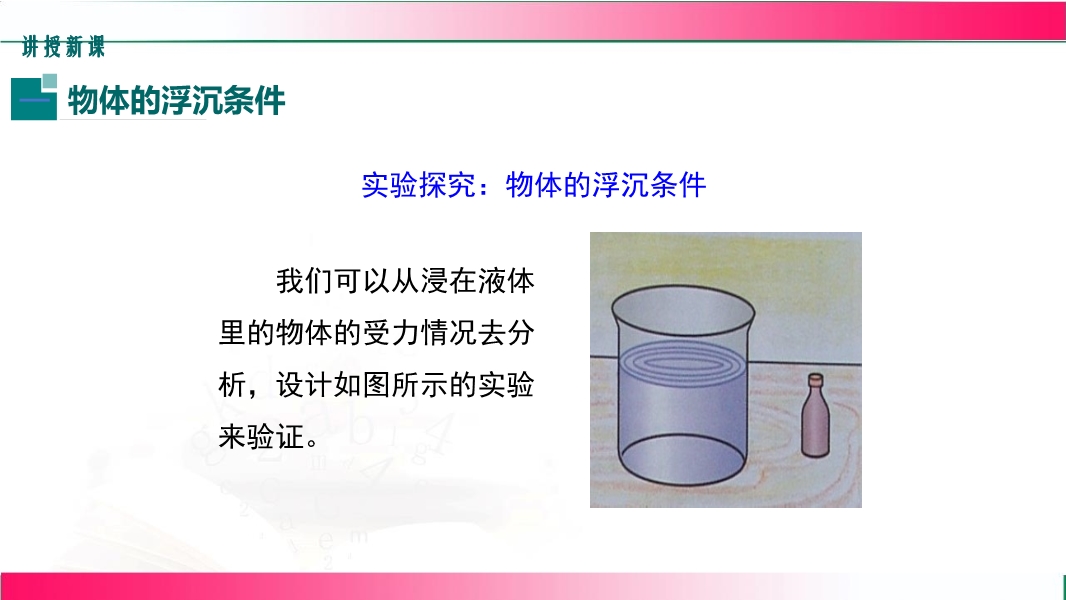 讲授新课

一 物体的浮沉条件

实验探究：物体的浮沉条件

我们可以从浸在液体里的物体的受力情况去分析，设计如图所示的实验来验证。